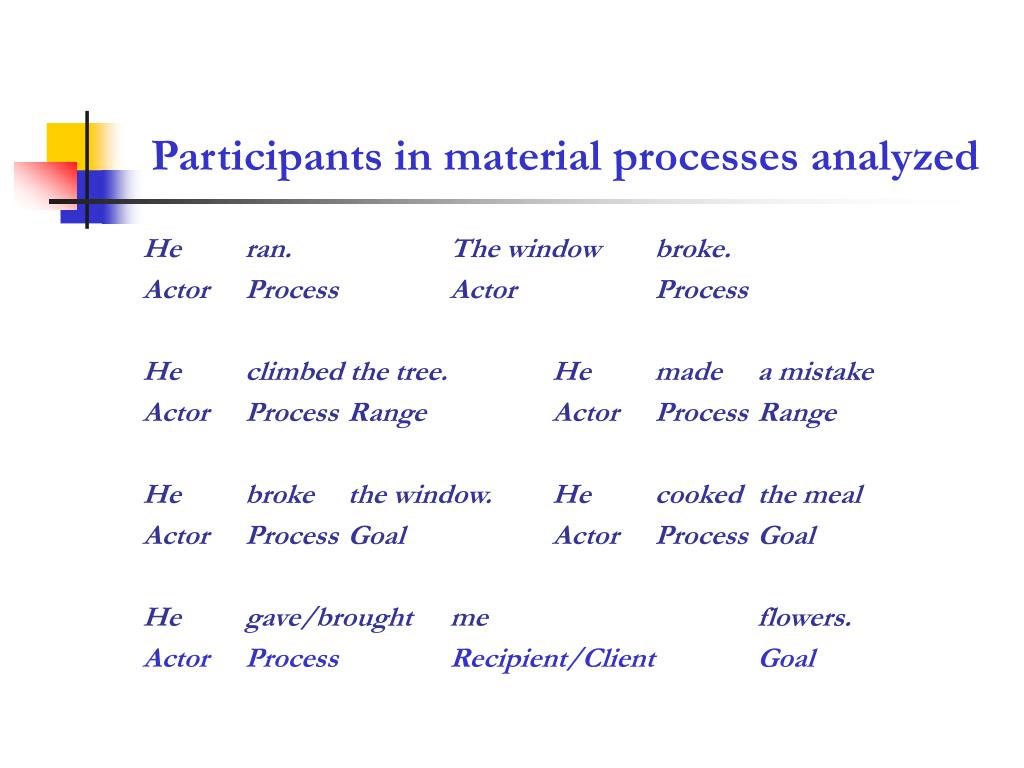 Participants in material processes analyzed

He ran. The window broke.
Actor Process Actor Process

He climbed the tree. He made a mistake
Actor Process Range Actor Process Range

He broke the window. He cooked the meal
Actor Process Goal Actor Process Goal

He gave/brought me flowers.
Actor Process Recipient/Client Goal